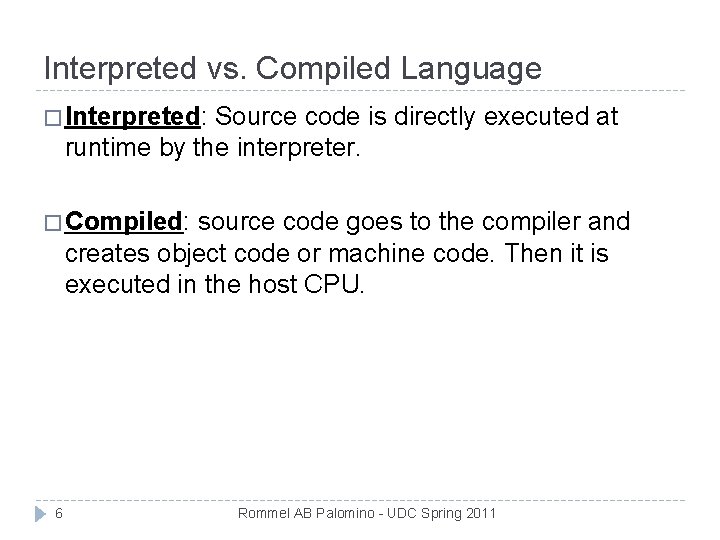 Interpreted vs. Compiled Language

□ Interpreted: Source code is directly executed at runtime by the interpreter.

□ Compiled: source code goes to the compiler and creates object code or machine code. Then it is executed in the host CPU.

6

Rommel AB Palomino - UDC Spring 2011